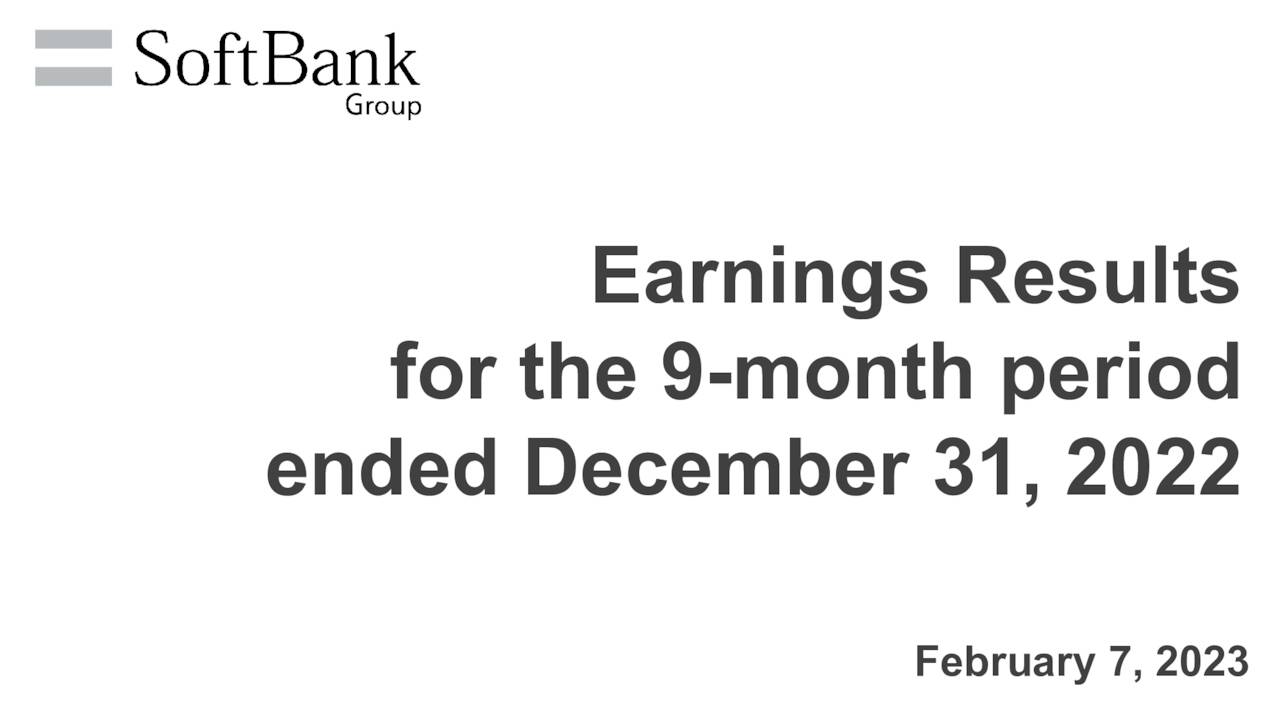 SoftBank
Group

Earnings Results
for the 9-month period
ended December 31, 2022

February 7, 2023